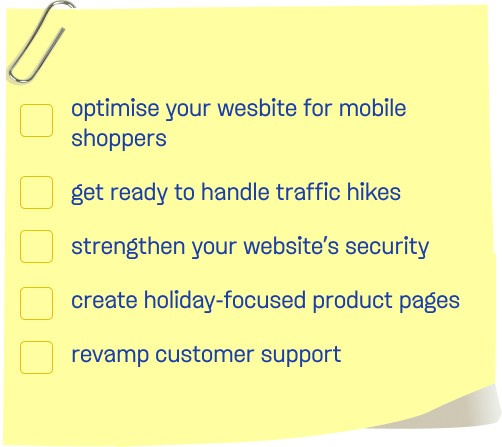 optimise your wesbite for mobile shoppers

get ready to handle traffic hikes

strengthen your website's security

create holiday-focused product pages

revamp customer support